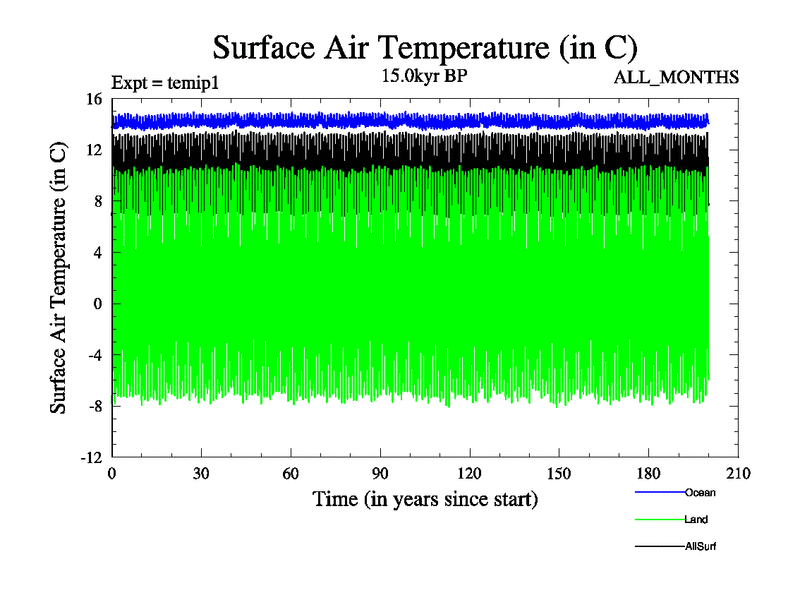 Surface Air Temperature (in C)

Expt = temip1

15.0kyr BP

ALL_MONTHS

Surface Air Temperature (in C)

16
12
8
4
0
-4
-8
-12

0 30 60 90 120 150 180 210

Time (in years since start)

Ocean
Land
AllSurf